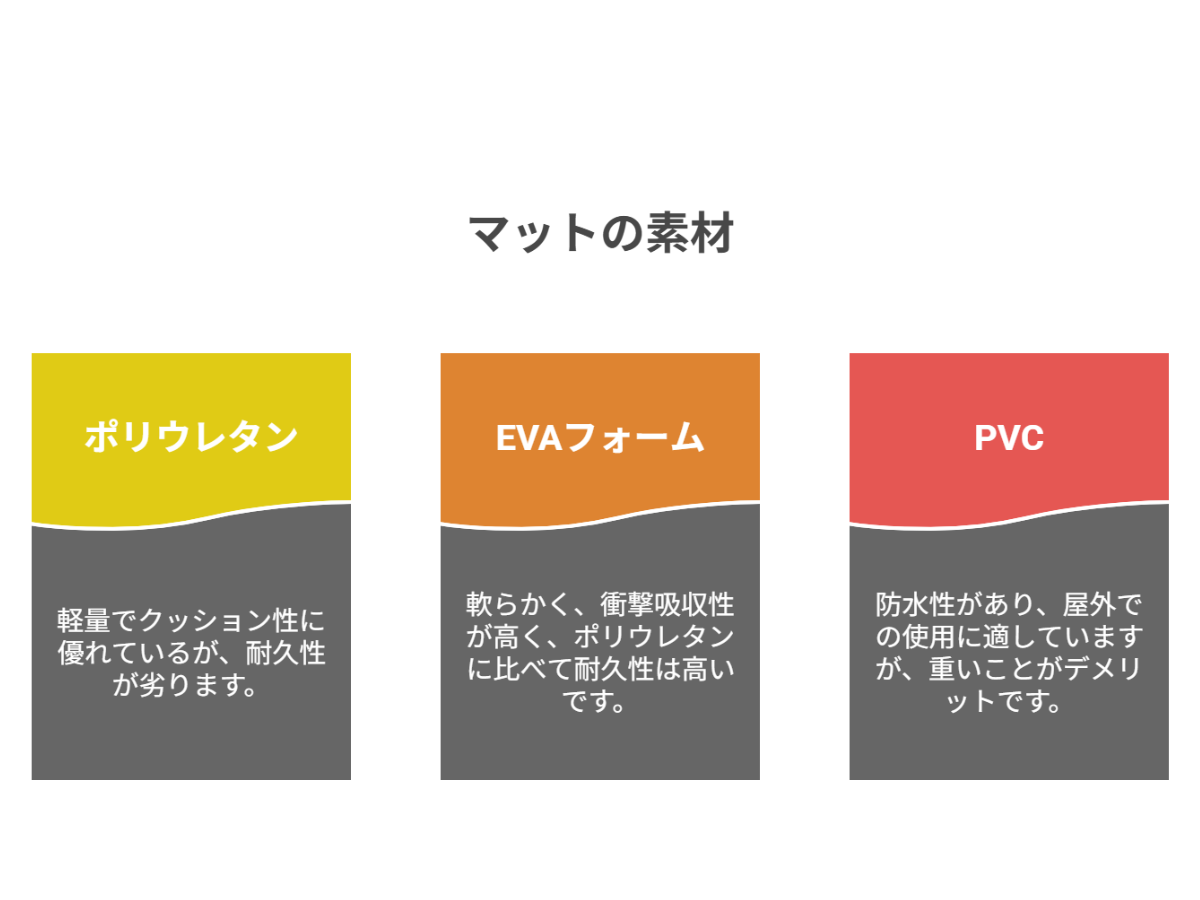 マットの素材

ポリウレタン

軽量でクッション性に優れているが、耐久性が劣ります。

EVAフォーム

軟らかく、衝撃吸収性が高く、ポリウレタンに比べて耐久性は高いです。

PVC

防水性があり、屋外での使用に適していますが、重いことがデメリットです。